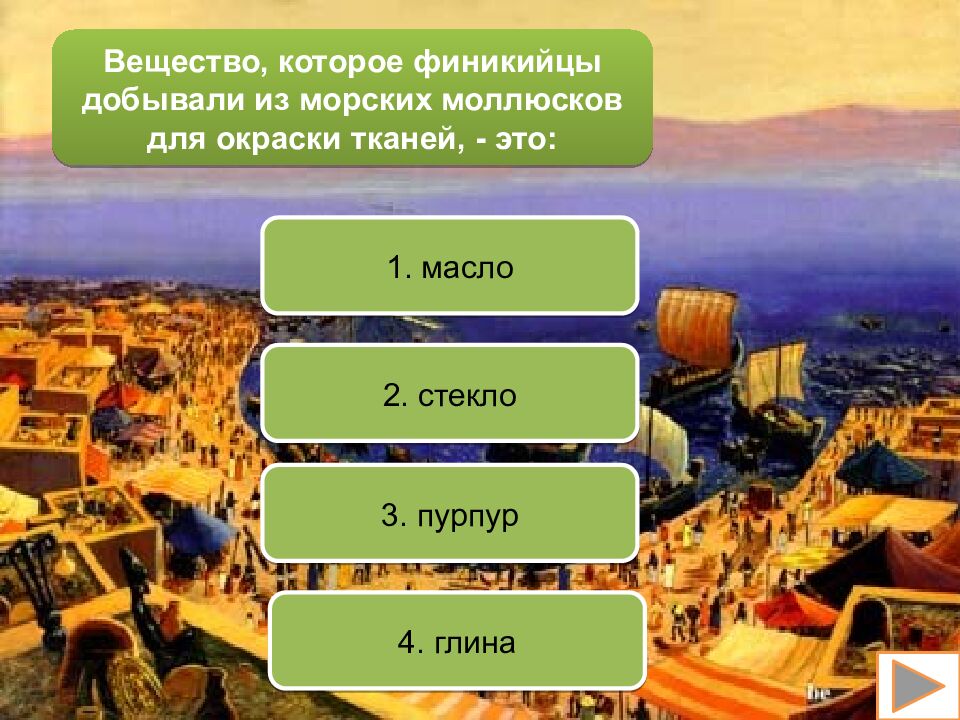 Вещество, которое финикийцы добывали из морских моллюсков для окраски тканей, - это:

1. масло

2. стекло

3. пурпур

4. глина